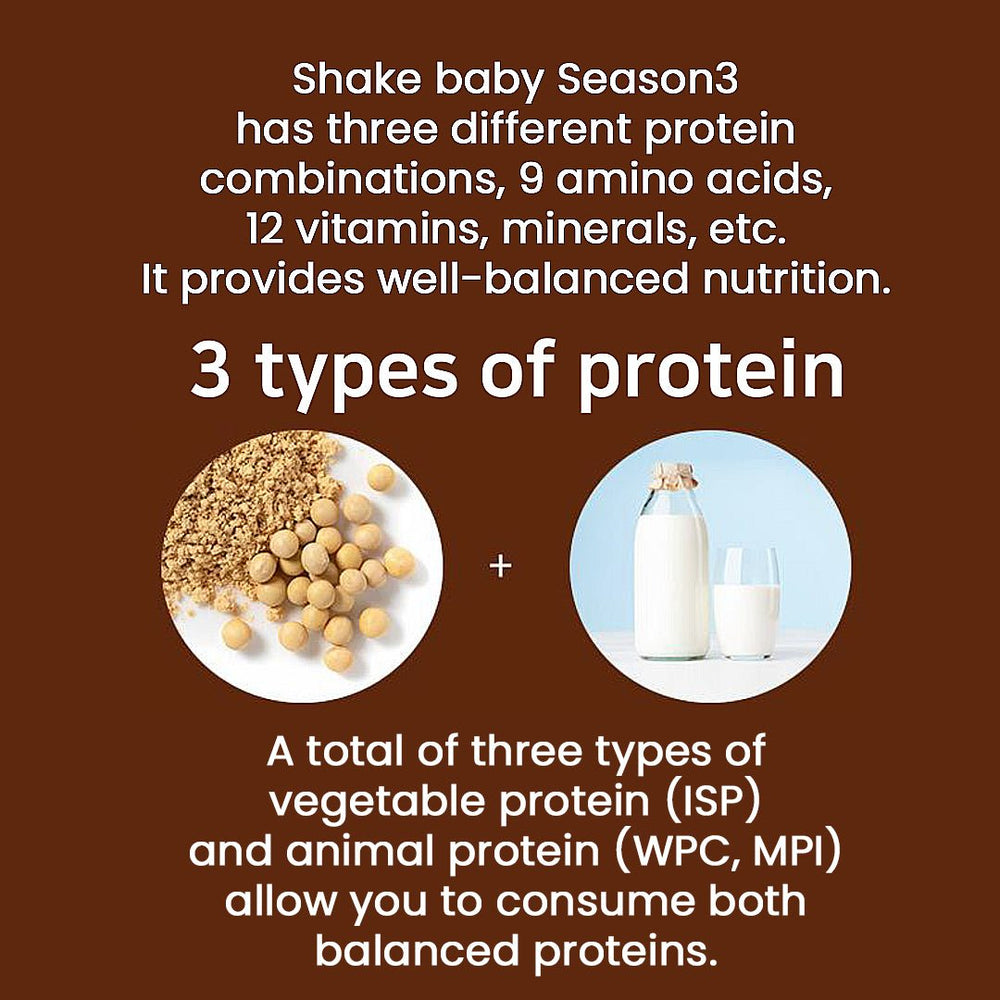 Shake baby Season3 has three different protein combinations, 9 amino acids, 12 vitamins, minerals, etc. It provides well-balanced nutrition.

3 types of protein

+

A total of three types of vegetable protein (ISP) and animal protein (WPC, MPI) allow you to consume both balanced proteins.